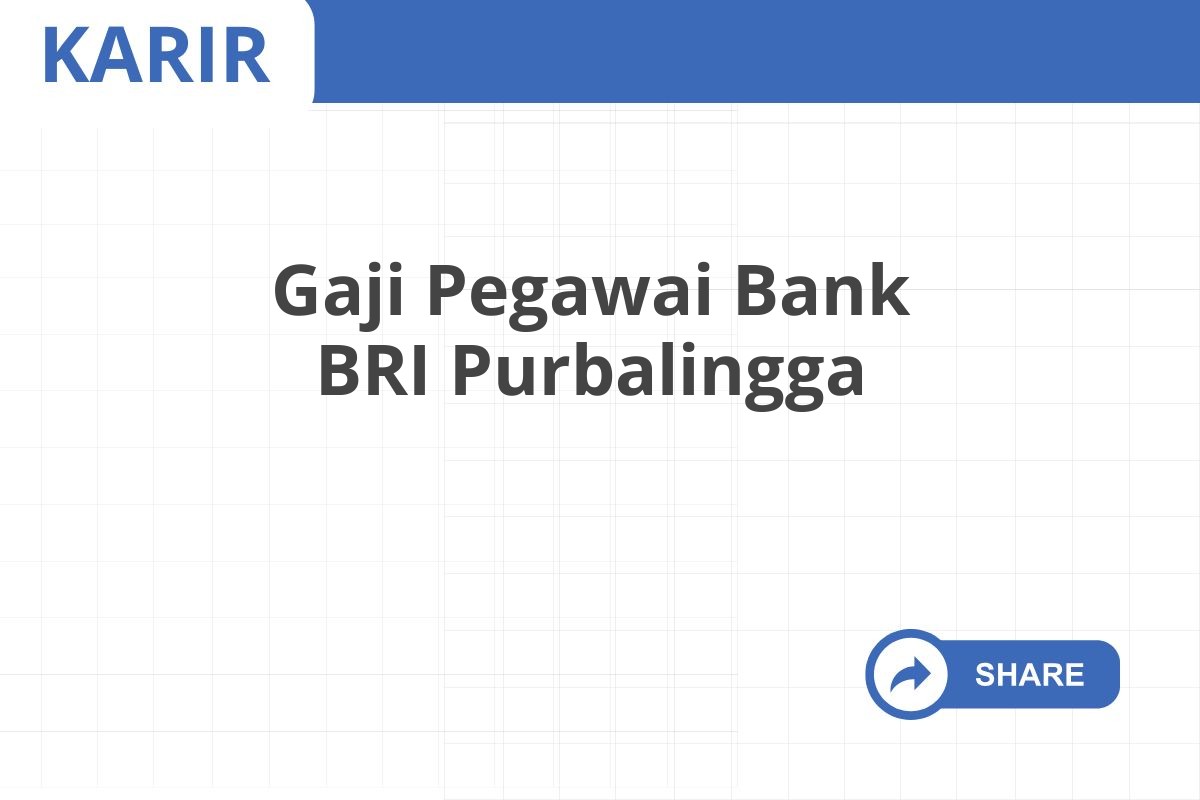 KARIR

Gaji Pegawai Bank BRI Purbalingga

SHARE